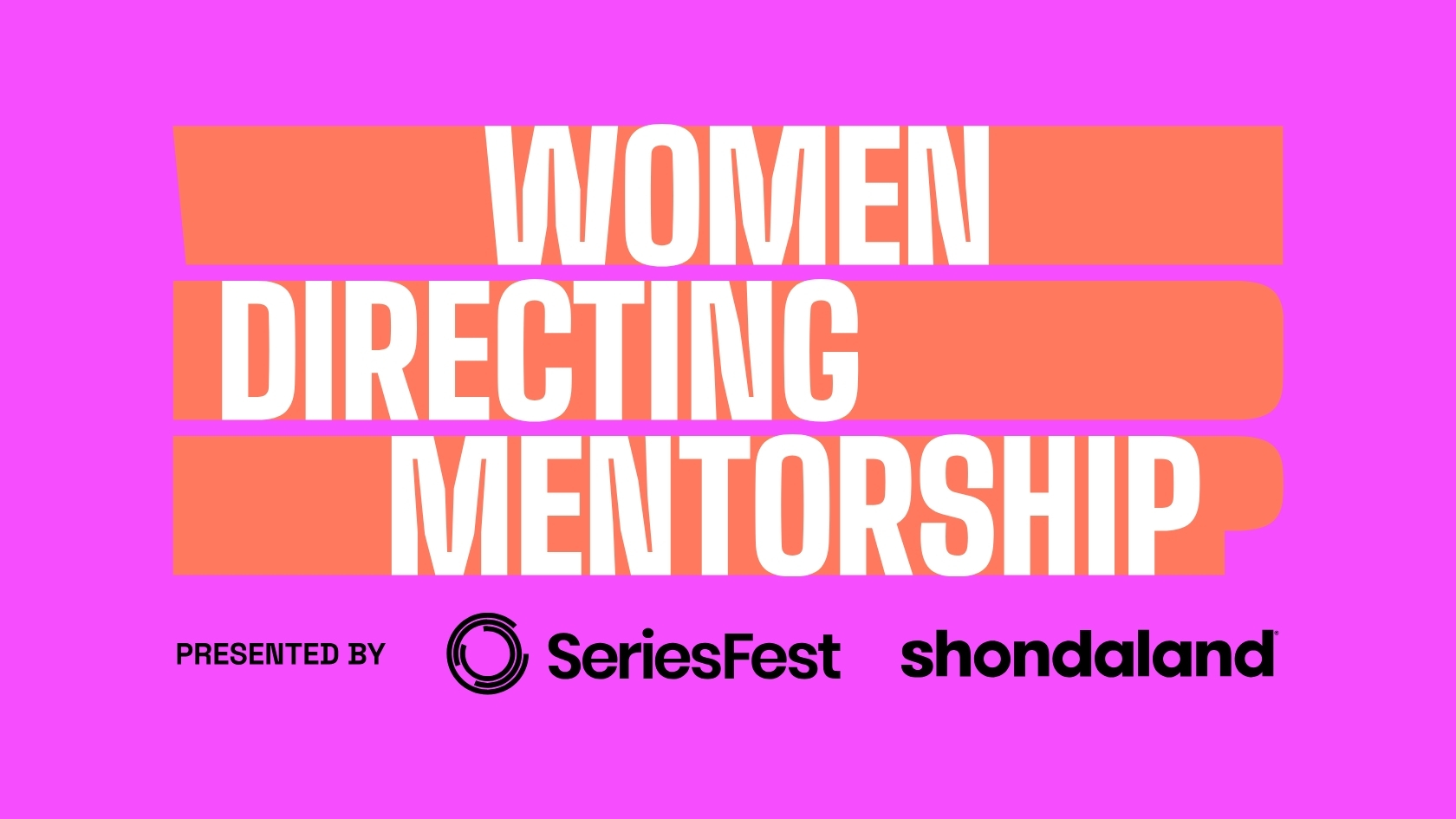 WOMEN
DIRECTING
MENTORSHIP

PRESENTED BY SeriesFest shondaland